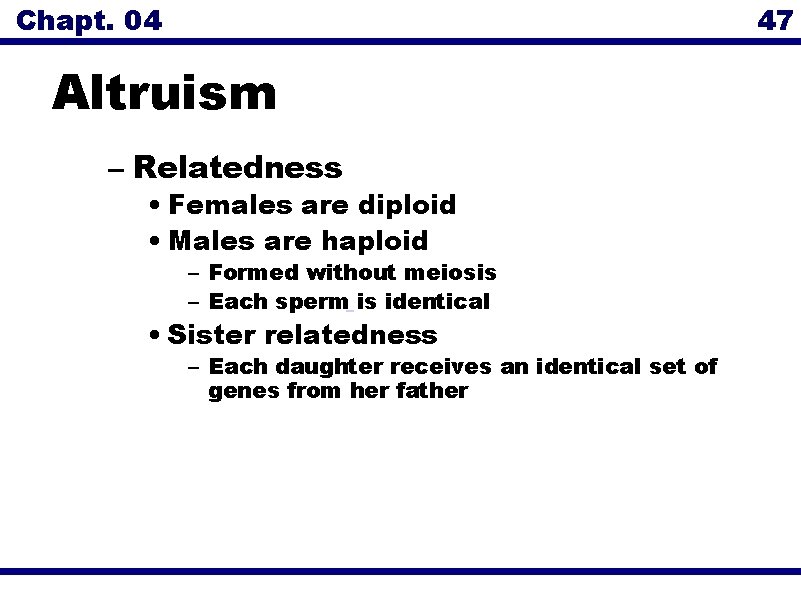 Chapt. 04

47

Altruism

– Relatedness
• Females are diploid
• Males are haploid
– Formed without meiosis
– Each sperm is identical
• Sister relatedness
– Each daughter receives an identical set of genes from her father